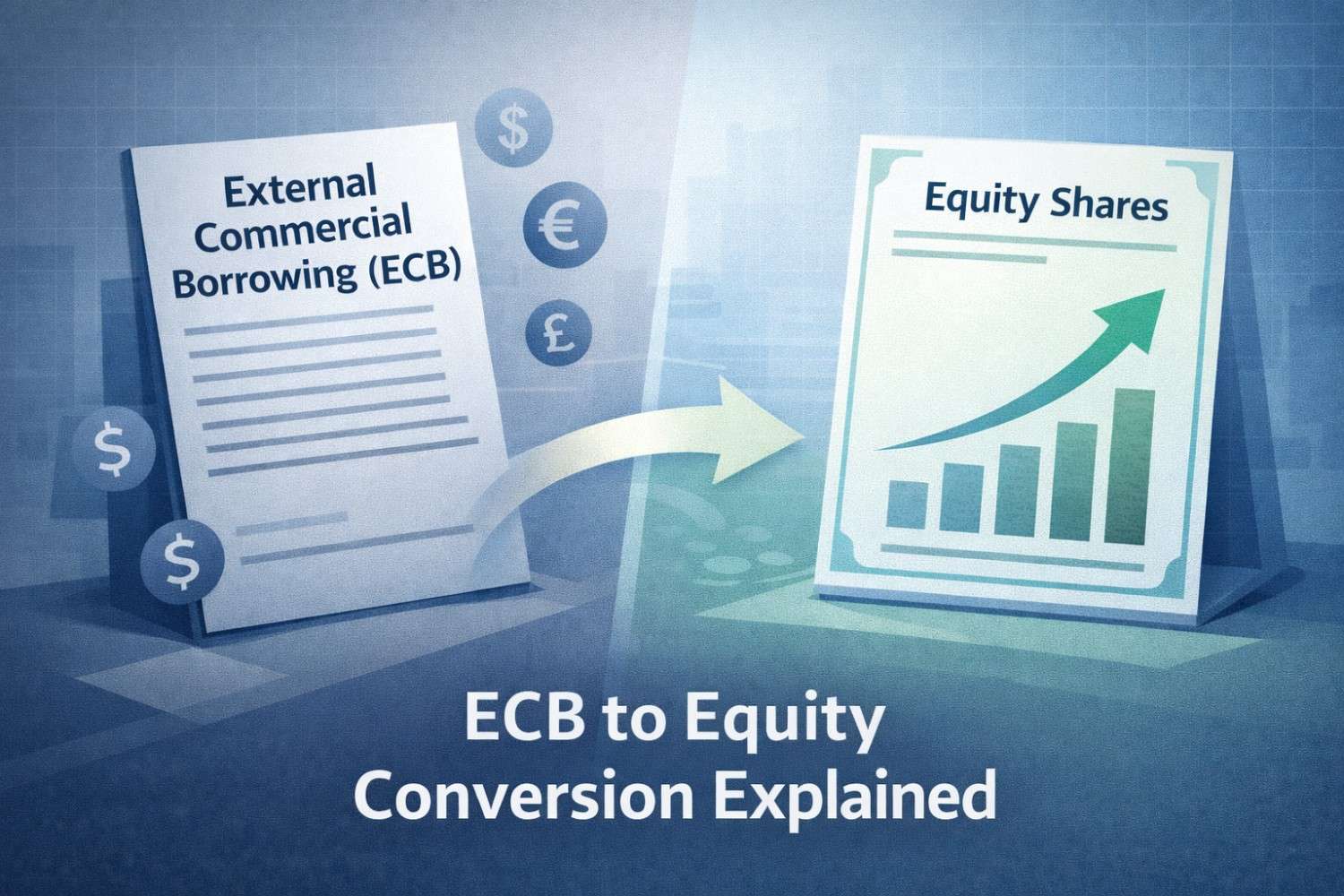 External Commercial Borrowing (ECB)

$ € £ $ $

Equity Shares

ECB to Equity Conversion Explained